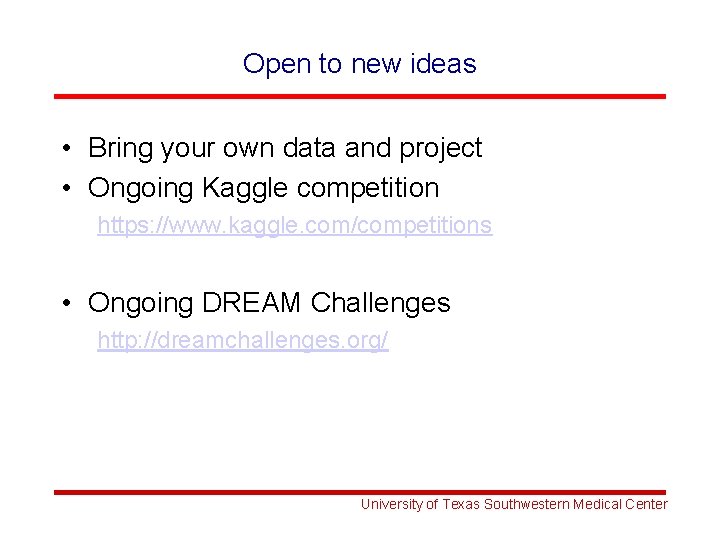 Open to new ideas

• Bring your own data and project
• Ongoing Kaggle competition
https://www.kaggle.com/competitions

• Ongoing DREAM Challenges
http://dreamchallenges.org/

University of Texas Southwestern Medical Center